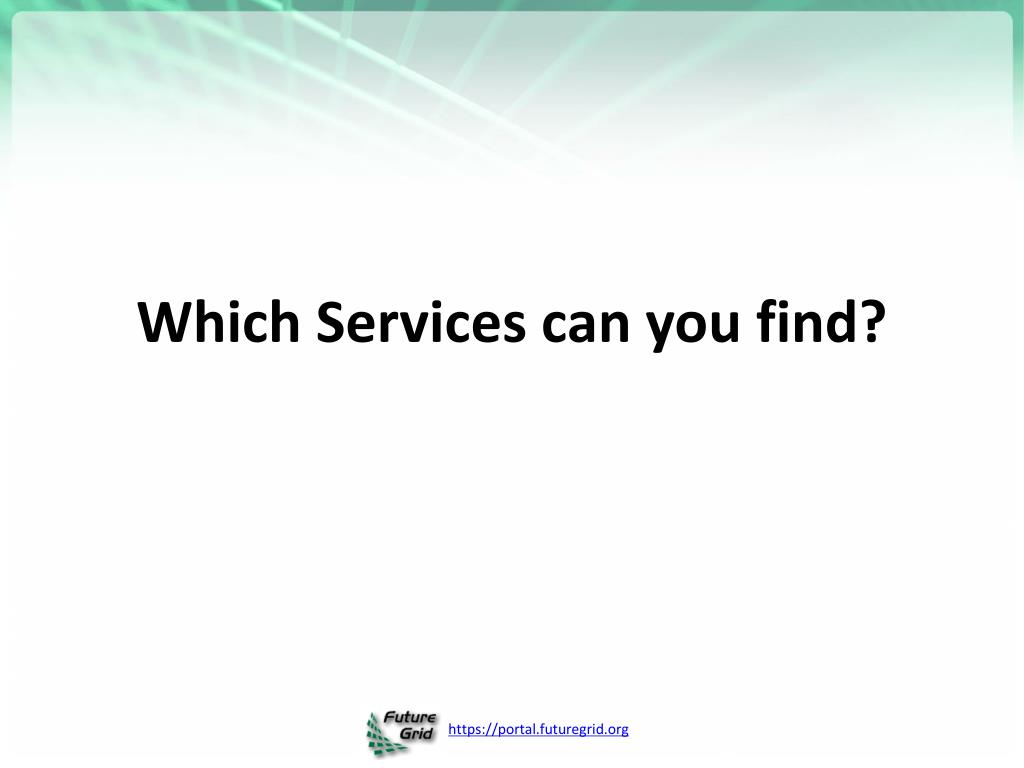 Which Services can you find?

Future Grid

https://portal.futuregrid.org